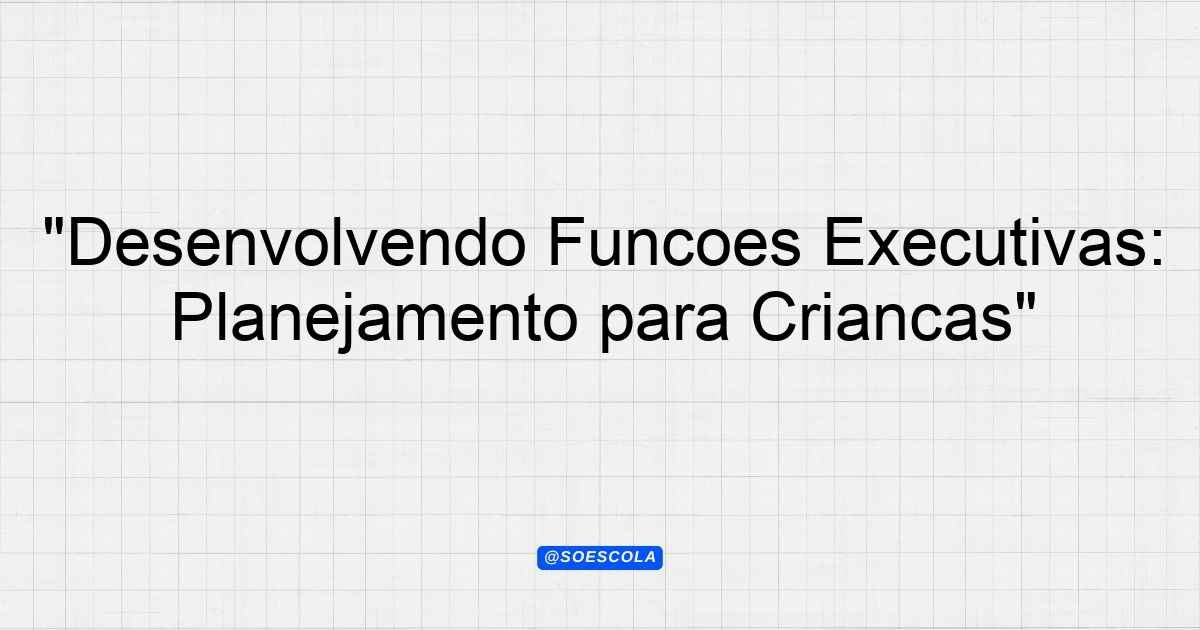 "Desenvolvendo Funcoes Executivas: Planejamento para Criancas"

@SOESCOLA